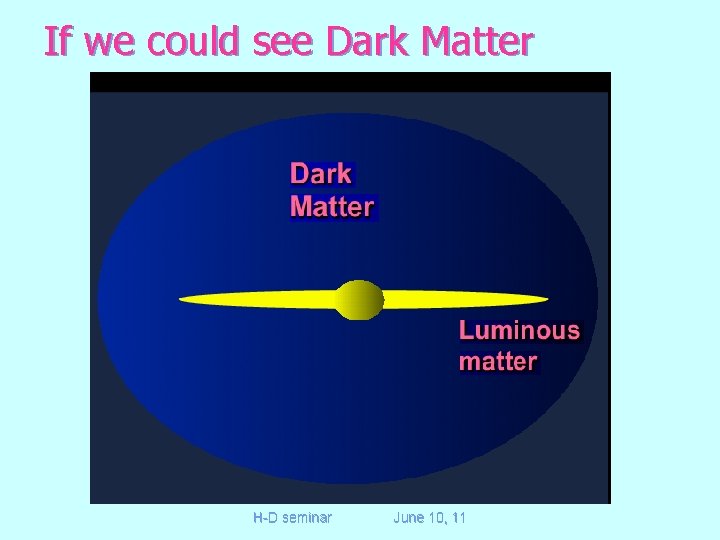 If we could see Dark Matter

Dark Matter

Luminous matter

H-D seminar June 10, 11